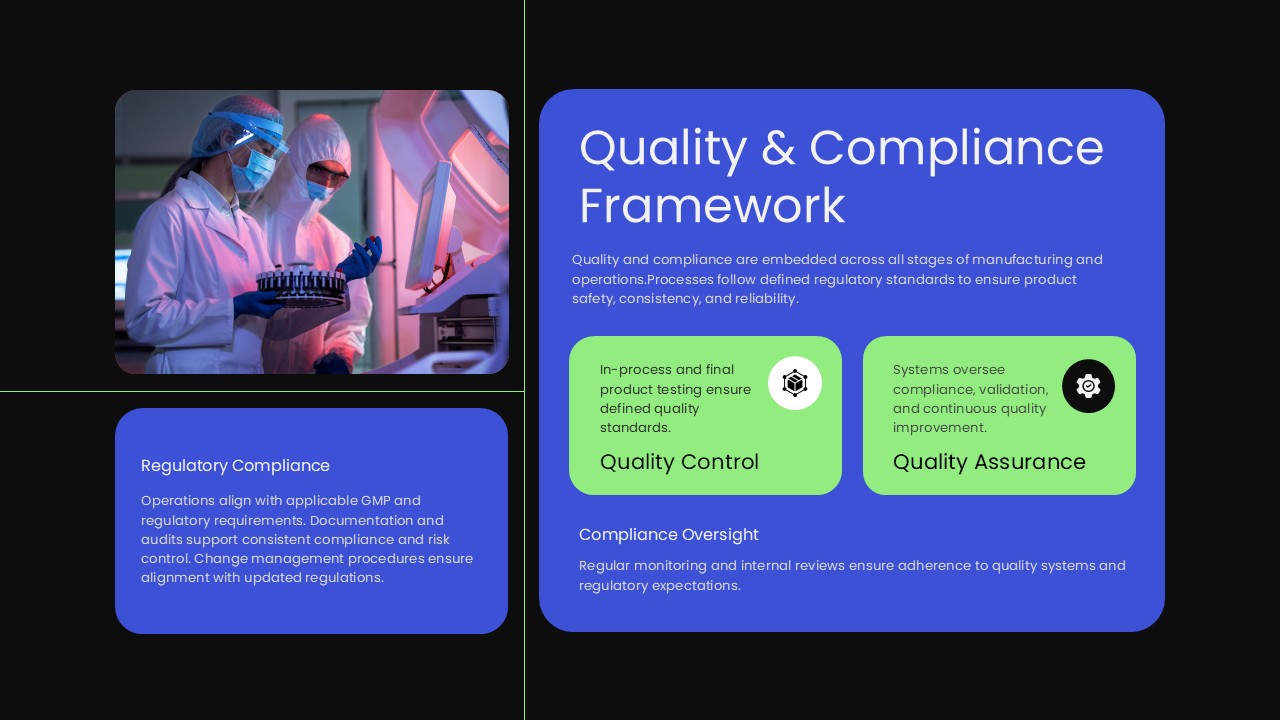 Regulatory Compliance

Operations align with applicable GMP and regulatory requirements. Documentation and audits support consistent compliance and risk control. Change management procedures ensure alignment with updated regulations.

Quality & Compliance Framework

Quality and compliance are embedded across all stages of manufacturing and operations.Processes follow defined regulatory standards to ensure product safety, consistency, and reliability.

In-process and final product testing ensure defined quality standards.

Quality Control

Systems oversee compliance, validation, and continuous quality improvement.

Quality Assurance

Compliance Oversight

Regular monitoring and internal reviews ensure adherence to quality systems and regulatory expectations.